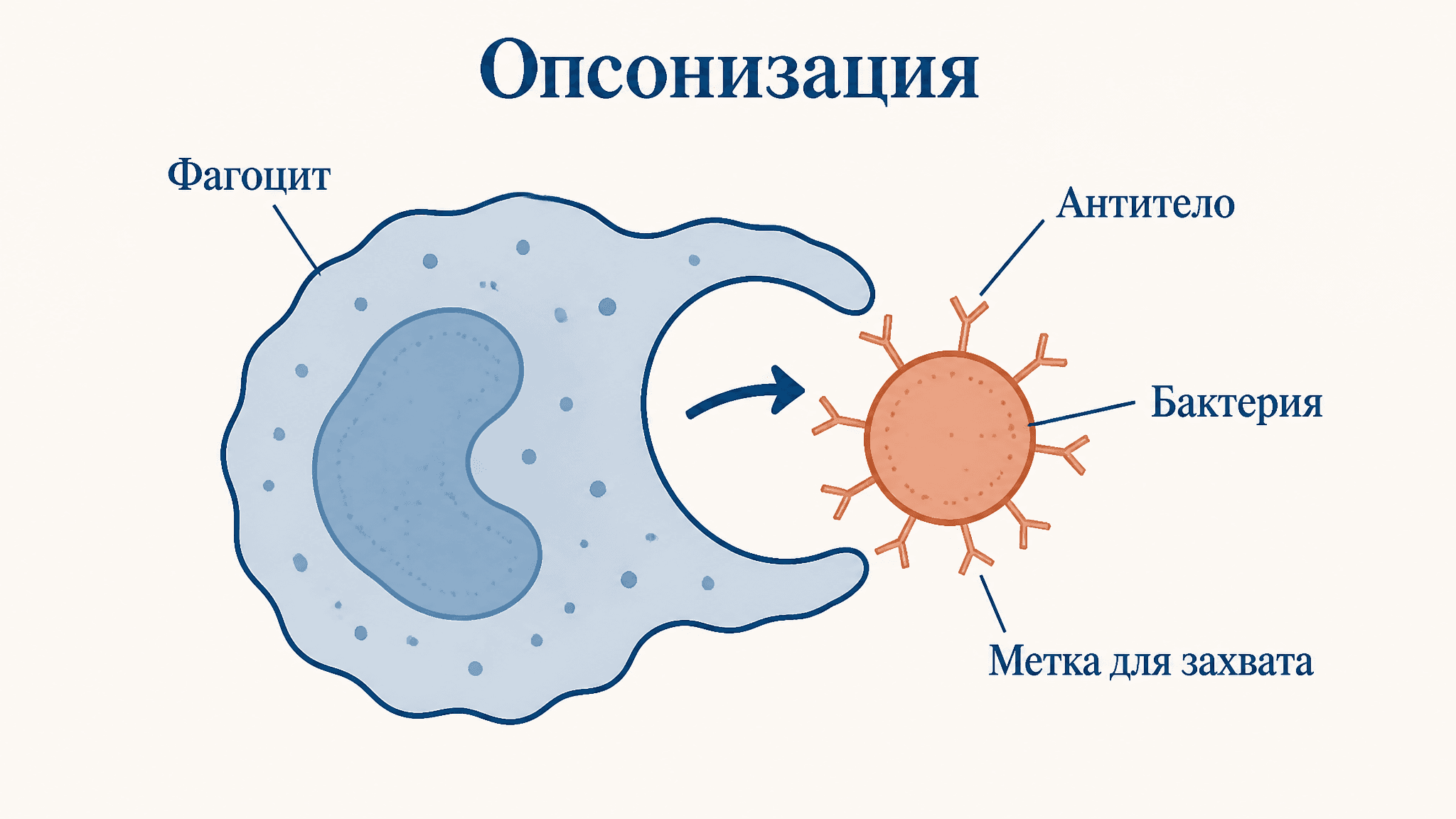 Опсонизация

Фагоцит

Антитело

Бактерия

Метка для захвата